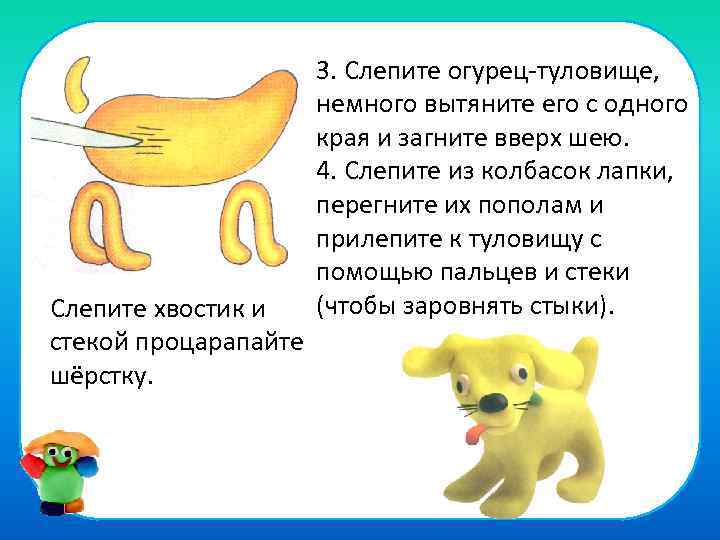 3. Слепите огурец-туловище, немного вытяните его с одного края и загните вверх шею.
4. Слепите из колбасок лапки, перегните их пополам и прилепите к туловищу с помощью пальцев и стеки (чтобы заровнять стыки).

Слепите хвостик и стекой процарапайте шёрстку.